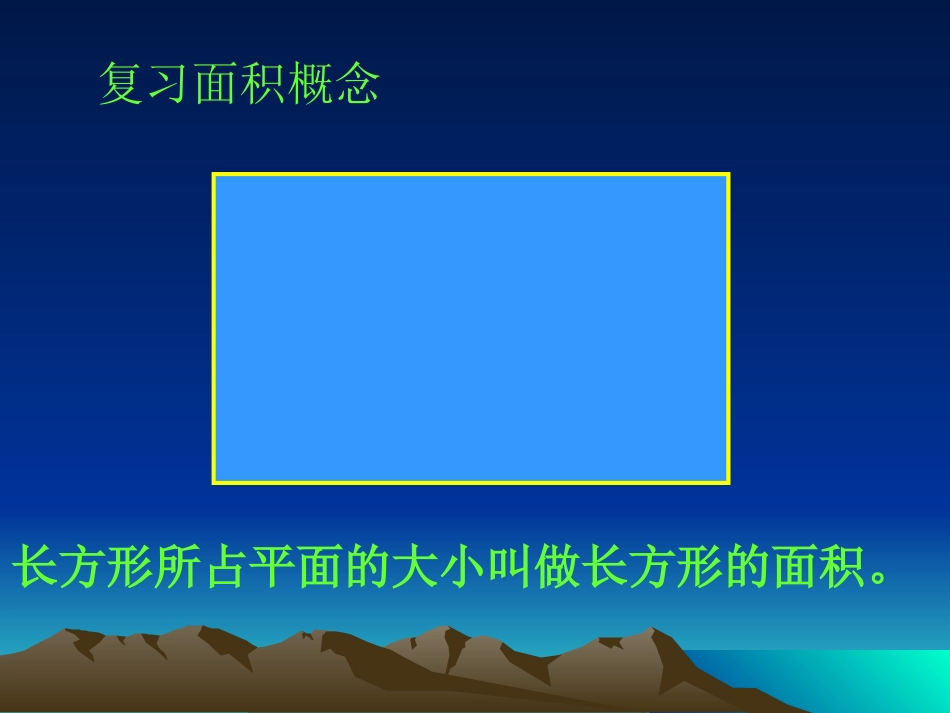 复习面积概念

长方形所占平面的大小叫做长方形的面积。